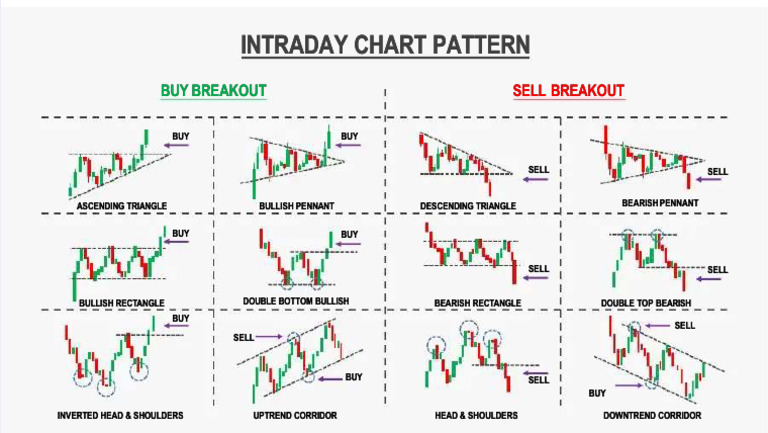 INTRADAY CHART PATTERN

BUY BREAKOUT

SELL BREAKOUT

BUY
ASCENDING TRIANGLE

BUY
BULLISH PENNANT

SELL
DESCENDING TRIANGLE

SELL
BEARISH PENNANT

BUY
BULLISH RECTANGLE

BUY
DOUBLE BOTTOM BULLISH

SELL
BEARISH RECTANGLE

SELL
DOUBLE TOP BEARISH

BUY
INVERTED HEAD & SHOULDERS

SELL
BUY
UPTREND CORRIDOR

SELL
HEAD & SHOULDERS

SELL
BUY
DOWNTREND CORRIDOR